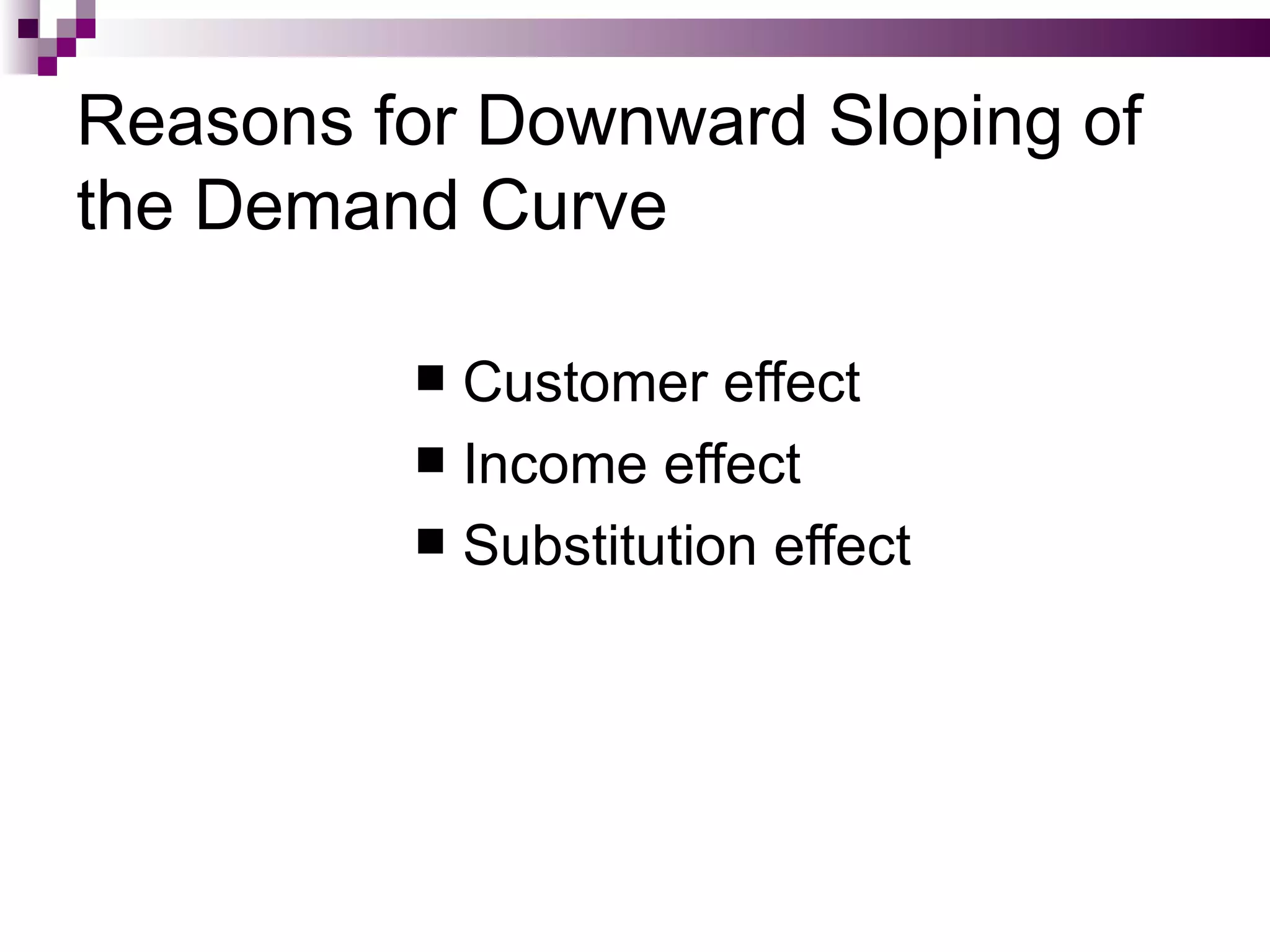 Reasons for Downward Sloping of the Demand Curve

■ Customer effect
■ Income effect
■ Substitution effect